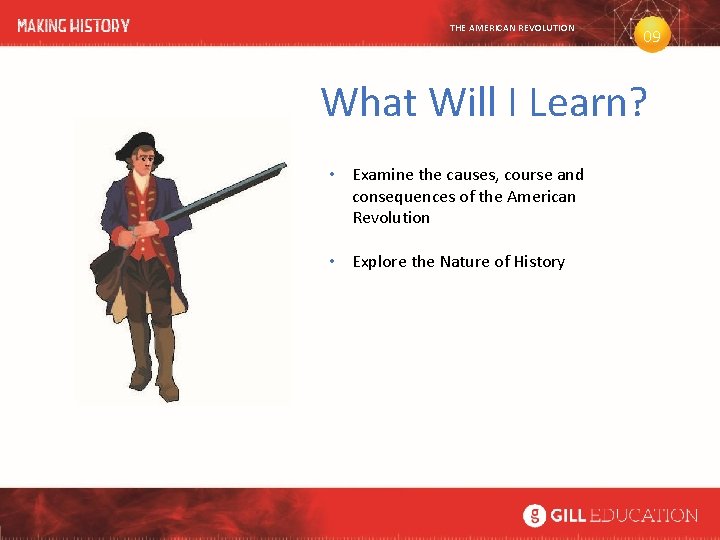 MAKING HISTORY

THE AMERICAN REVOLUTION

09

What Will I Learn?

• Examine the causes, course and consequences of the American Revolution

• Explore the Nature of History

g GILL EDUCATION